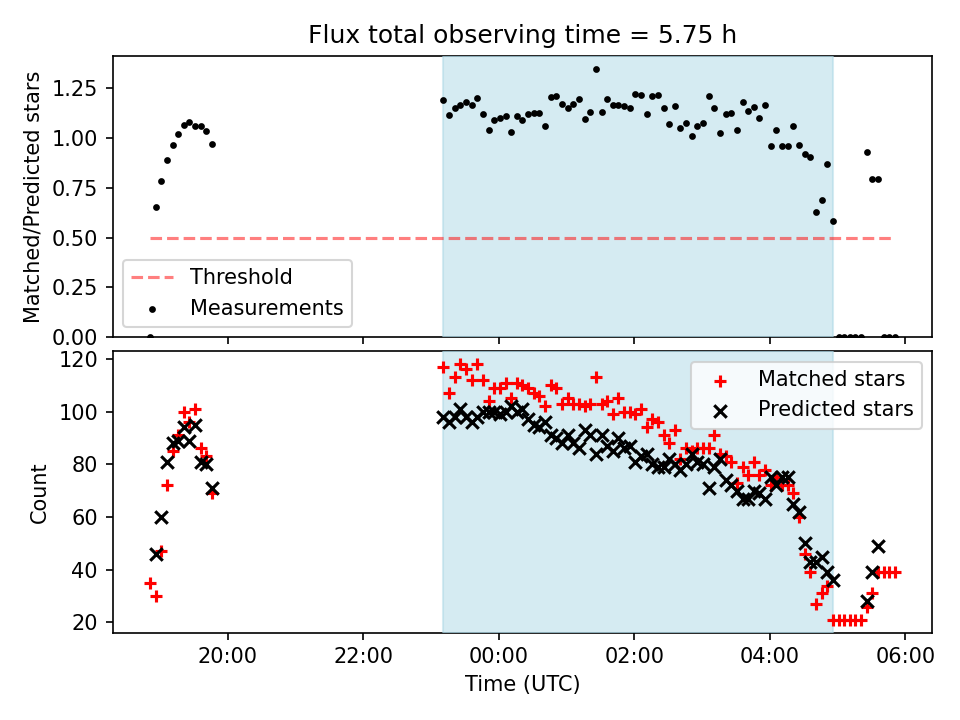 Flux total observing time = 5.75 h

Matched/Predicted stars

1.25
1.00
0.75
0.50
0.25
0.00

Threshold
Measurements

Count

120
100
80
60
40
20

Matched stars
Predicted stars

20:00
22:00
00:00
02:00
04:00
06:00

Time (UTC)